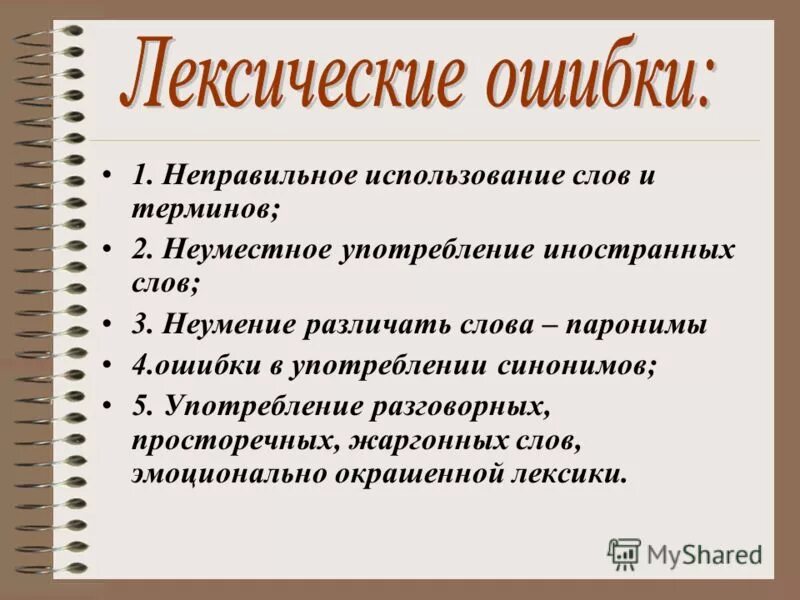 Лексические ошибки:

• 1. Неправильное использование слов и терминов;
• 2. Неуместное употребление иностранных слов;
• 3. Неумение различать слова – паронимы
• 4.ошибки в употреблении синонимов;
• 5. Употребление разговорных, просторечных, жаргонных слов, эмоционально окрашенной лексики.

MyShared